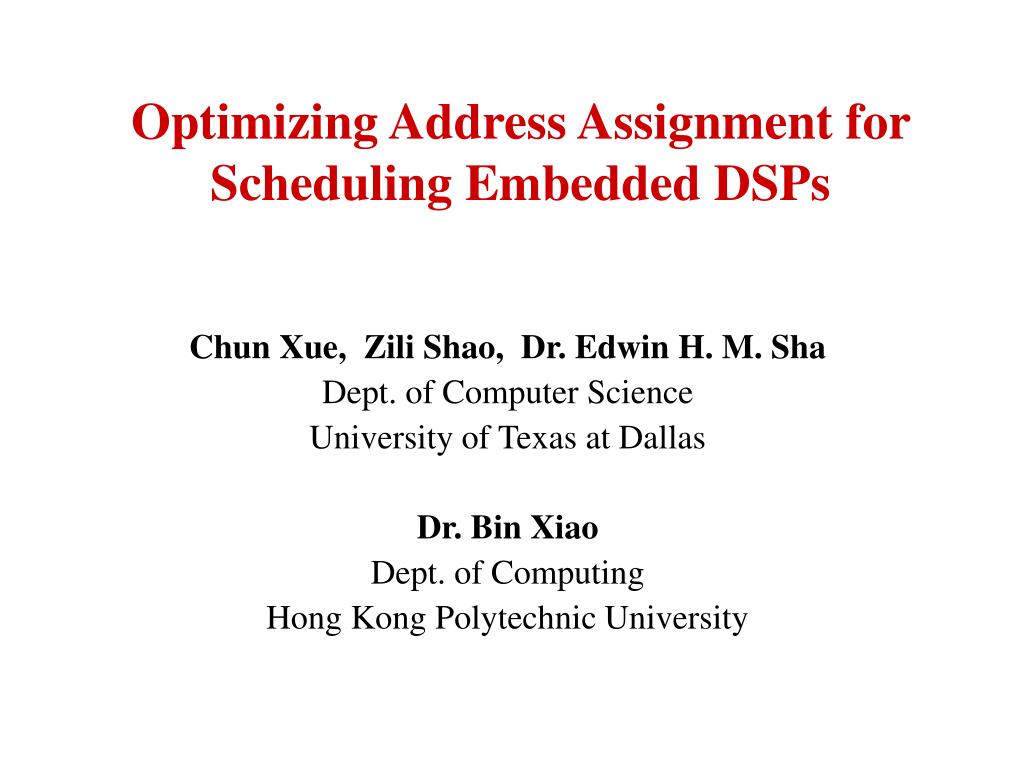 Optimizing Address Assignment for Scheduling Embedded DSPs

Chun Xue, Zili Shao, Dr. Edwin H. M. Sha
Dept. of Computer Science
University of Texas at Dallas

Dr. Bin Xiao
Dept. of Computing
Hong Kong Polytechnic University